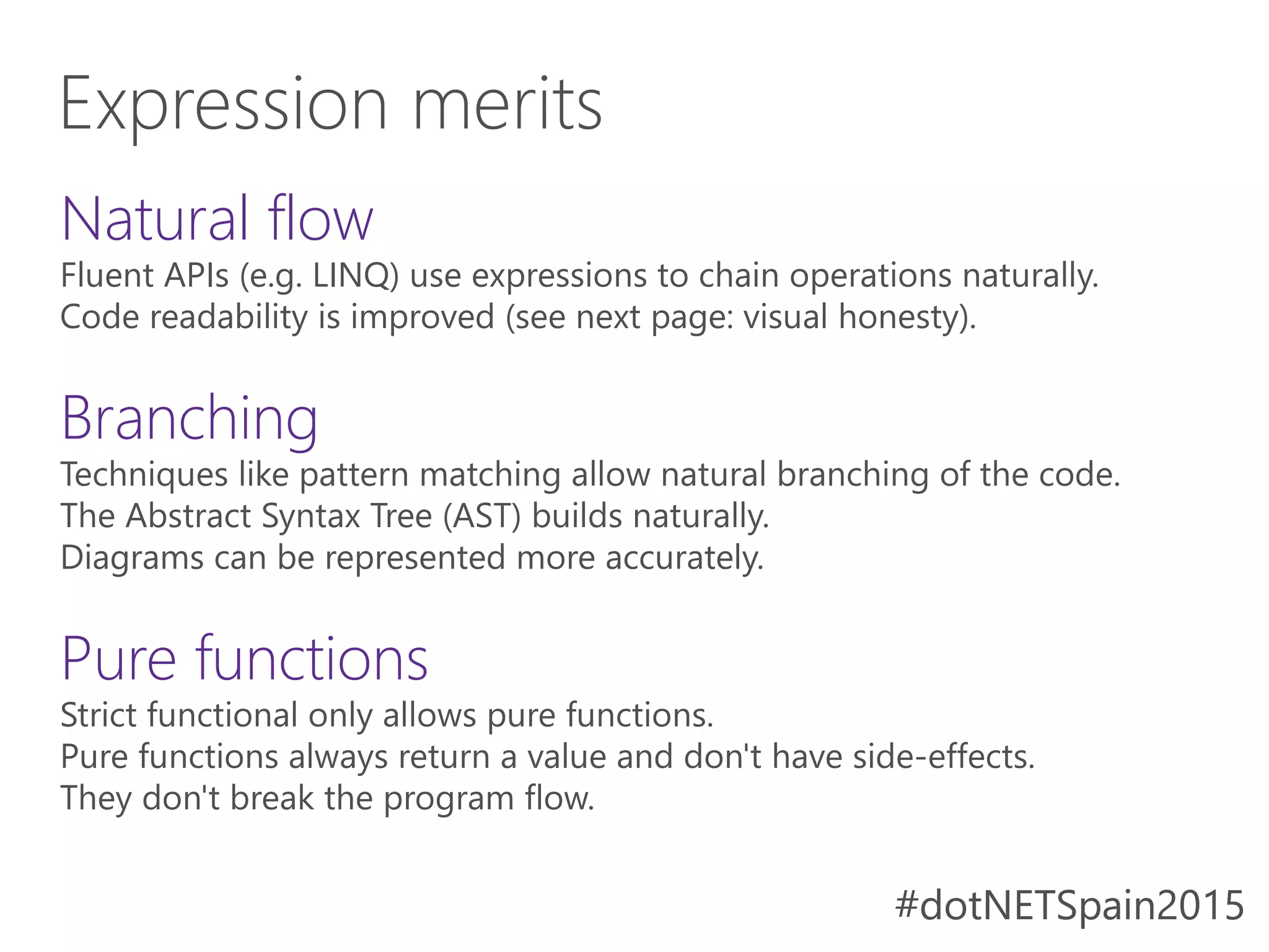 Expression merits

Natural flow
Fluent APIs (e.g. LINQ) use expressions to chain operations naturally.
Code readability is improved (see next page: visual honesty).

Branching
Techniques like pattern matching allow natural branching of the code.
The Abstract Syntax Tree (AST) builds naturally.
Diagrams can be represented more accurately.

Pure functions
Strict functional only allows pure functions.
Pure functions always return a value and don't have side-effects.
They don't break the program flow.

#dotNETSpain2015